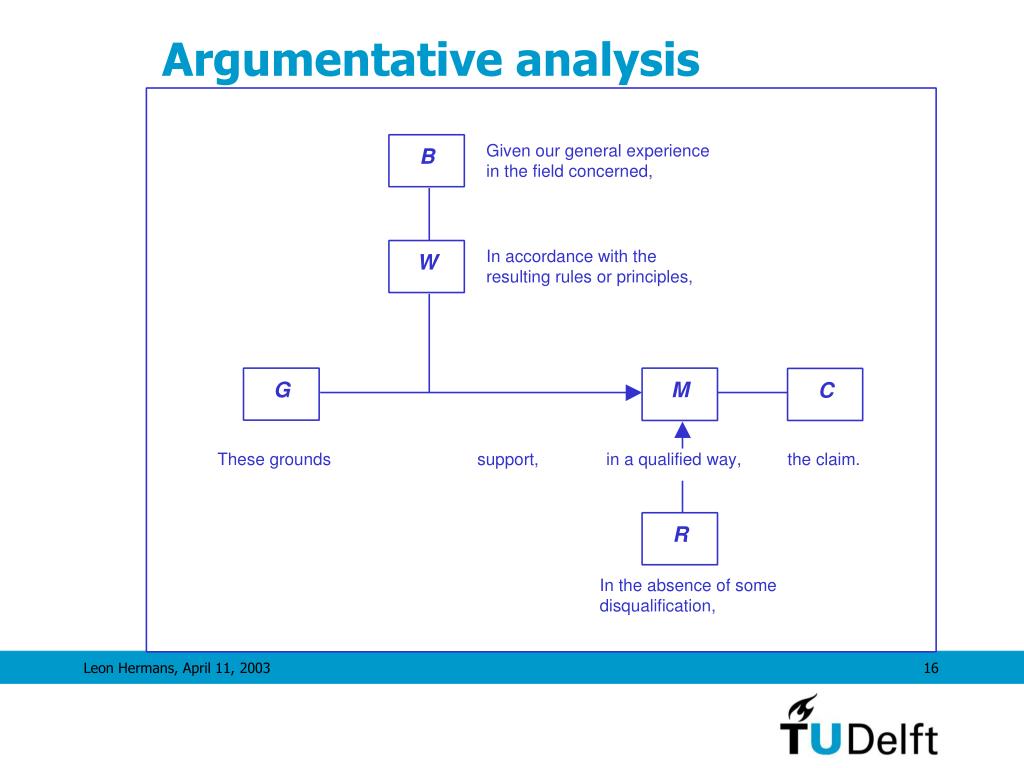 Argumentative analysis

B

Given our general experience in the field concerned,

W

In accordance with the resulting rules or principles,

G

M

C

These grounds

support,

in a qualified way,

the claim.

R

In the absence of some disqualification,

Leon Hermans, April 11, 2003

16

TUDelft